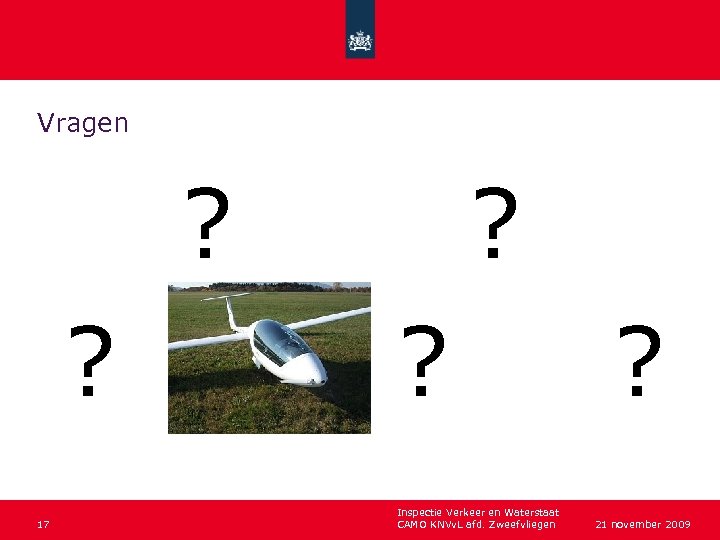 Vragen

?

?

?

?

?

17

Inspectie Verkeer en Waterstaat
CAMO KNVvL afd. Zweefvliegen

21 november 2009